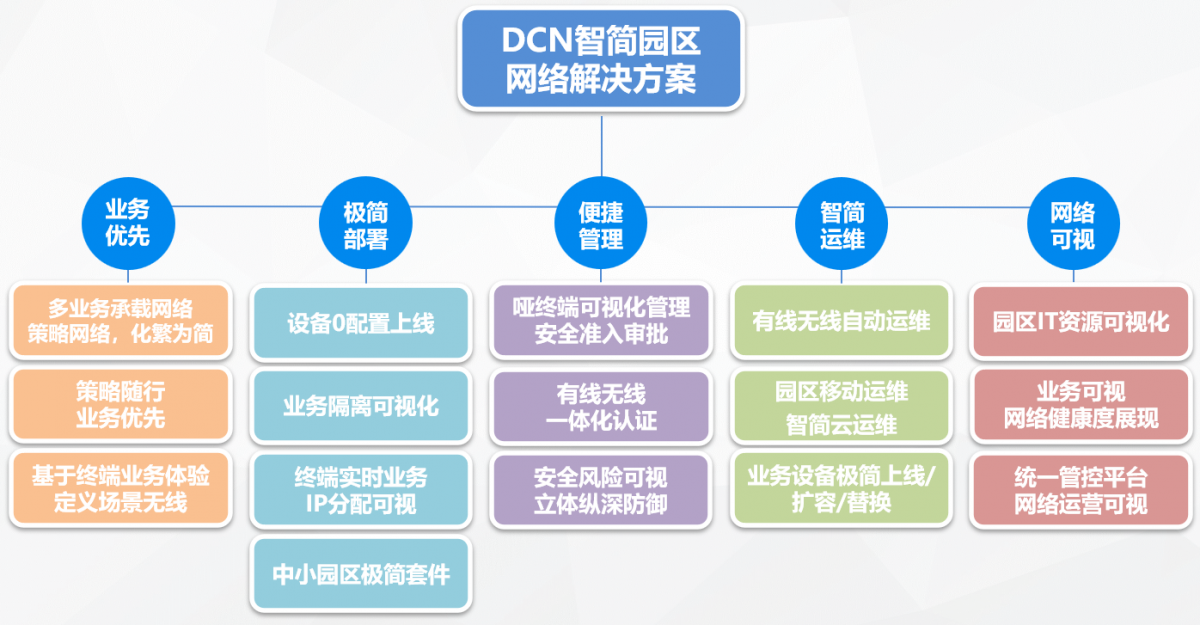 DCN智简园区
网络解决方案

业务
优先

多业务承载网络
策略网络，化繁为简

策略随行
业务优先

基于终端业务体验
定义场景无线

极简
部署

设备0配置上线

业务隔离可视化

终端实时业务
IP分配可视

中小园区极简套件

便捷
管理

哑终端可视化管理
安全准入审批

有线无线
一体化认证

安全风险可视
立体纵深防御

智简
运维

有线无线自动运维

园区移动运维
智简云运维

业务设备极简上线/
扩容/替换

网络
可视

园区IT资源可视化

业务可视
网络健康度展现

统一管控平台
网络运营可视